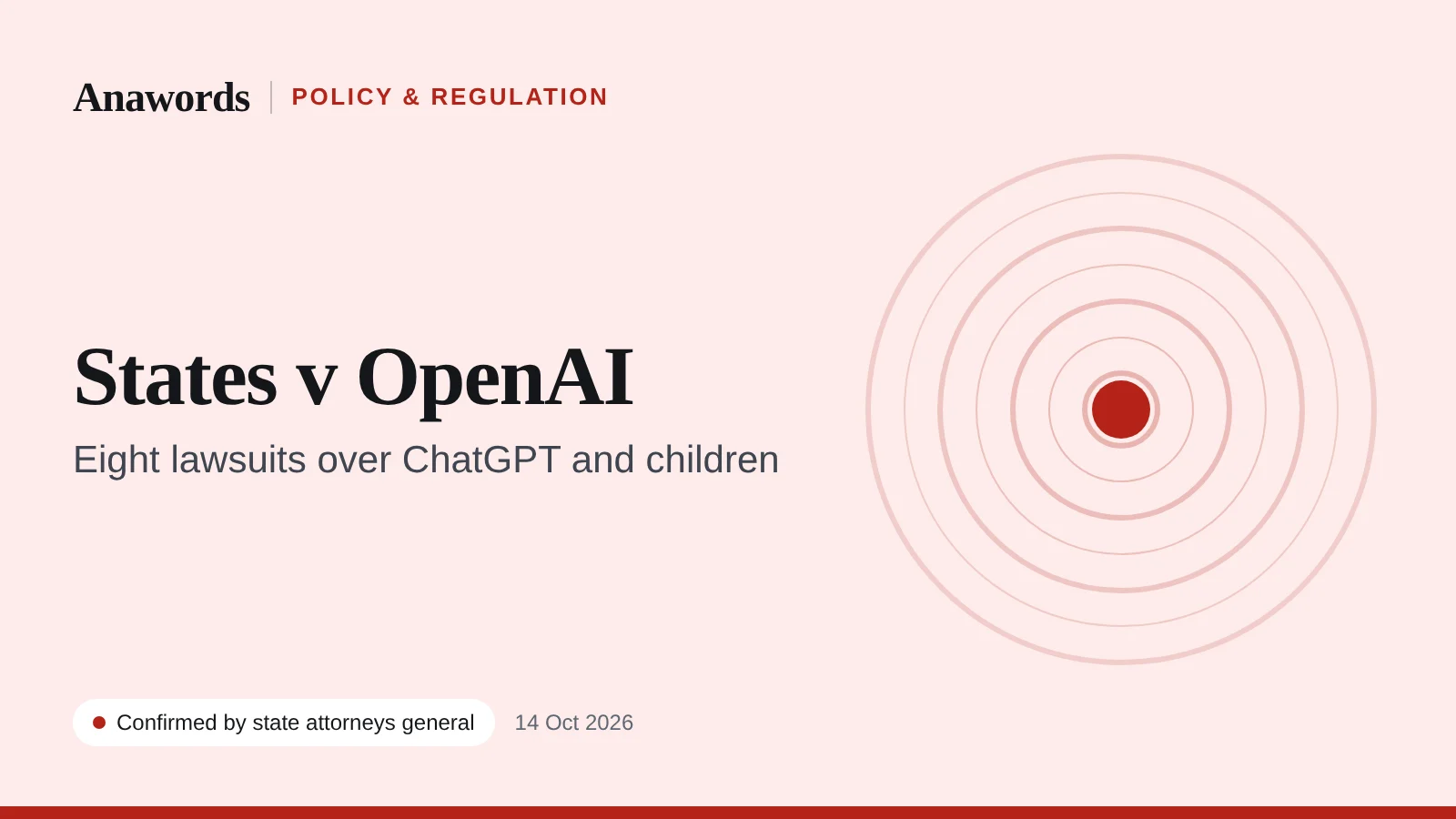 Anawords POLICY & REGULATION

States v OpenAI

Eight lawsuits over ChatGPT and children

• Confirmed by state attorneys general 14 Oct 2026